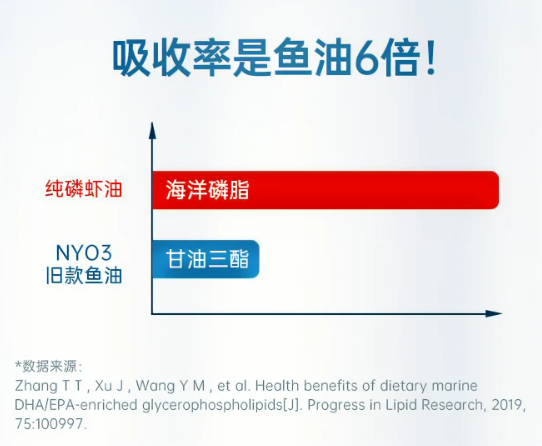 吸收率是鱼油6倍！

纯磷虾油

海洋磷脂

NYO3
旧款鱼油

甘油三酯

*数据来源：
Zhang T T , Xu J , Wang Y M , et al. Health benefits of dietary marine DHA/EPA-enriched glycerophospholipids[J]. Progress in Lipid Research, 2019, 75:100997.